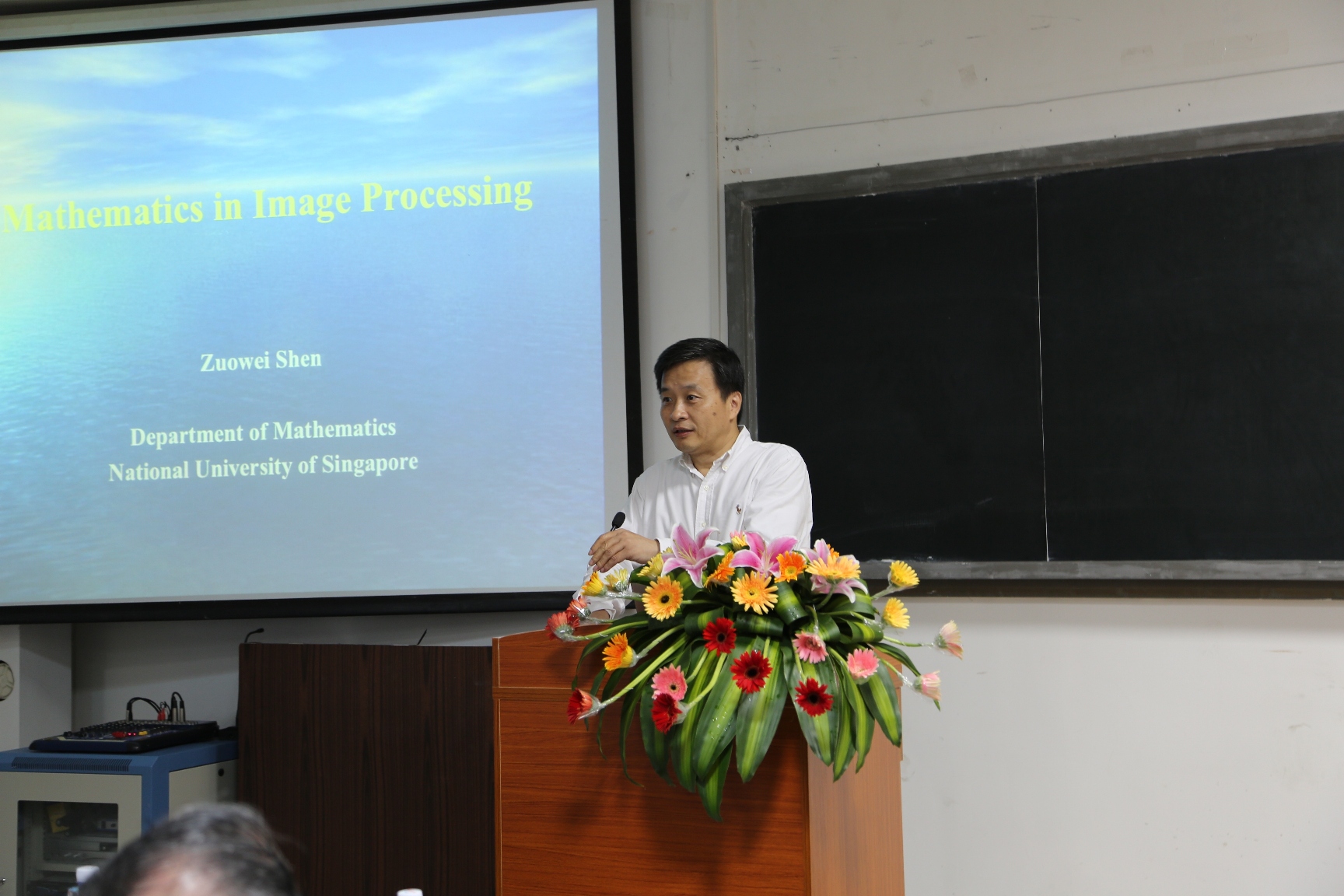 Mathematics in Image Processing

Zuowei Shen

Department of Mathematics
National University of Singapore